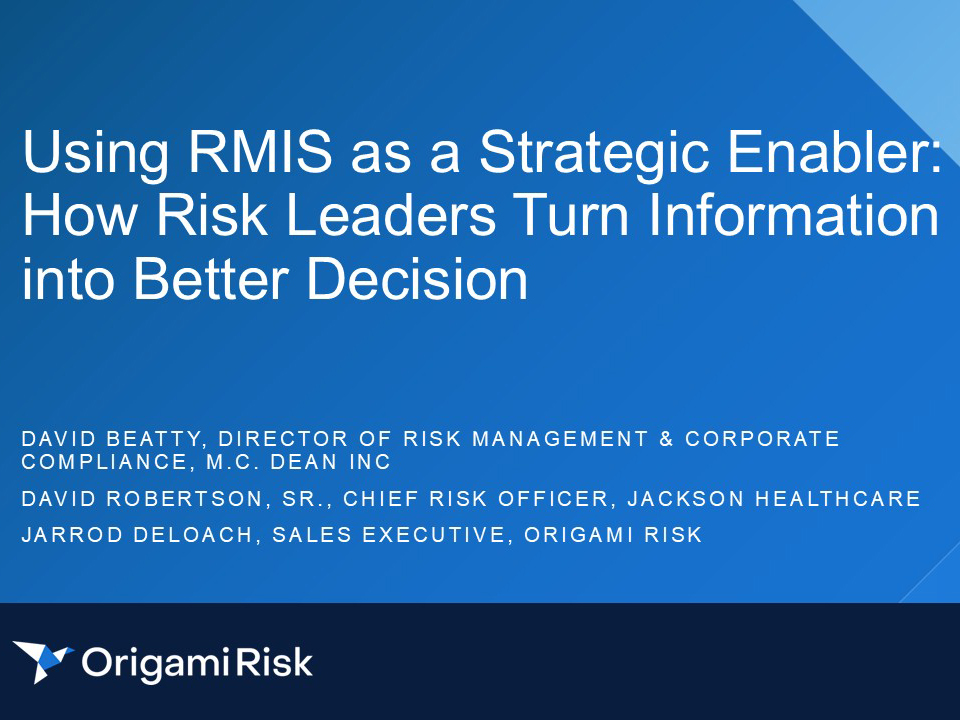 Using RMIS as a Strategic Enabler: How Risk Leaders Turn Information into Better Decision

DAVID BEATTY, DIRECTOR OF RISK MANAGEMENT & CORPORATE COMPLIANCE, M.C. DEAN INC

DAVID ROBERTSON, SR., CHIEF RISK OFFICER, JACKSON HEALTHCARE

JARROD DELOACH, SALES EXECUTIVE, ORIGAMI RISK

Origami Risk